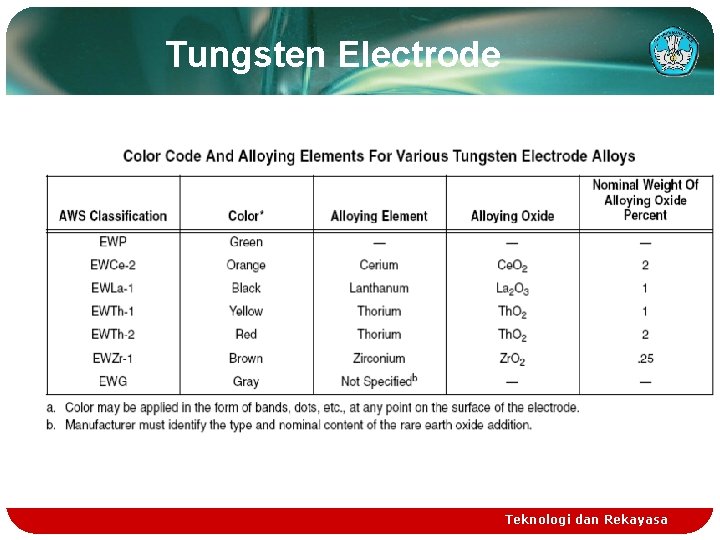 Tungsten Electrode

Color Code And Alloying Elements For Various Tungsten Electrode Alloys

| AWS Classification | Color$^a$ | Alloying Element | Alloying Oxide | Nominal Weight Of Alloying Oxide Percent |
|---|---|---|---|---|
| EWP | Green | — | — | — |
| EWCe-2 | Orange | Cerium | $CeO_2$ | 2 |
| EWLa-1 | Black | Lanthanum | $La_2O_3$ | 1 |
| EWTh-1 | Yellow | Thorium | $ThO_2$ | 1 |
| EWTh-2 | Red | Thorium | $ThO_2$ | 2 |
| EWZr-1 | Brown | Zirconium | $ZrO_2$ | .25 |
| EWG | Gray | Not Specified$^b$ | — | — |

a. Color may be applied in the form of bands, dots, etc., at any point on the surface of the electrode.
b. Manufacturer must identify the type and nominal content of the rare earth oxide addition.

Teknologi dan Rekayasa